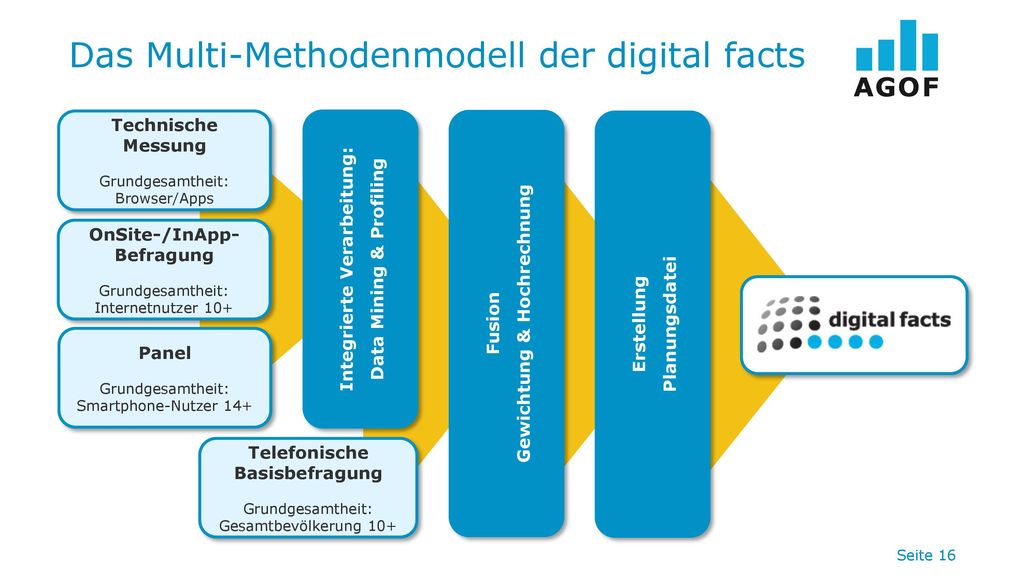 Das Multi-Methodenmodell der digital facts

AGOF

Technische Messung

Grundgesamtheit: Browser/Apps

OnSite-/InApp-Befragung

Grundgesamtheit: Internetnutzer 10+

Panel

Grundgesamtheit: Smartphone-Nutzer 14+

Telefonische Basisbefragung

Grundgesamtheit: Gesamtbevölkerung 10+

Integrierte Verarbeitung: Data Mining & Profiling

Fusion Gewichtung & Hochrechnung

Erstellung Planungsdatei

digital facts

Seite 16